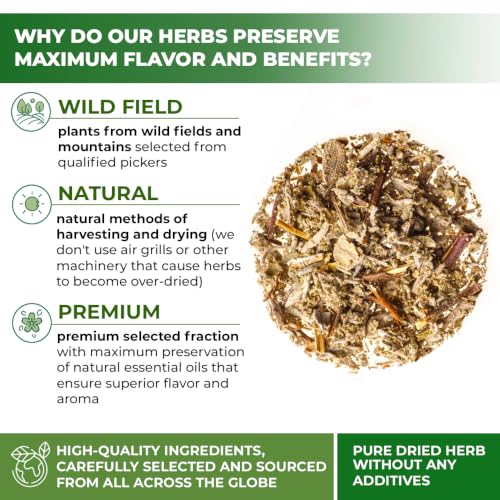 WHY DO OUR HERBS PRESERVE MAXIMUM FLAVOR AND BENEFITS?

WILD FIELD

plants from wild fields and mountains selected from qualified pickers

NATURAL

natural methods of harvesting and drying (we don't use air grills or other machinery that cause herbs to become over-dried)

PREMIUM

premium selected fraction with maximum preservation of natural essential oils that ensure superior flavor and aroma

HIGH-QUALITY INGREDIENTS, CAREFULLY SELECTED AND SOURCED FROM ALL ACROSS THE GLOBE

PURE DRIED HERB WITHOUT ANY ADDITIVES